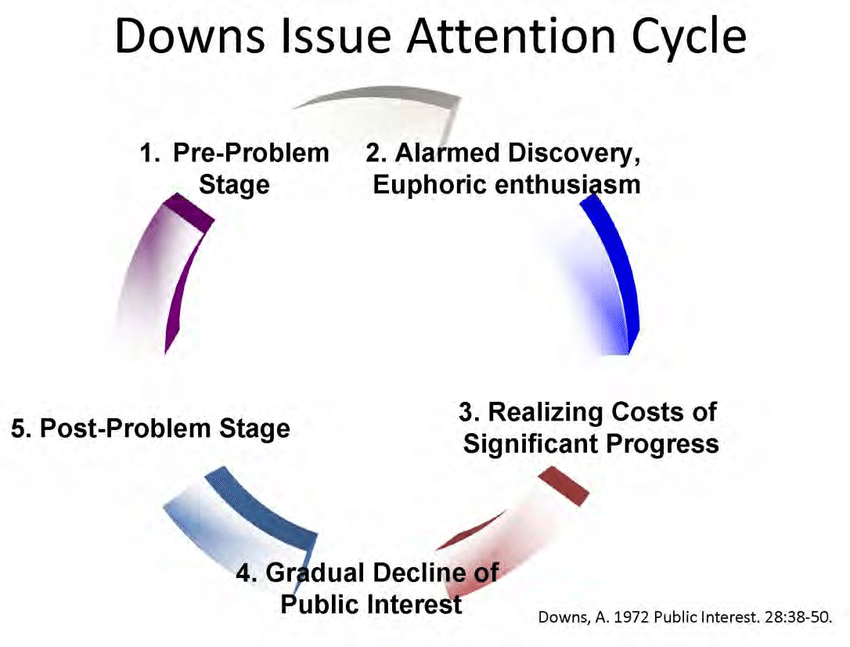 Downs Issue Attention Cycle

1. Pre-Problem Stage

2. Alarmed Discovery, Euphoric enthusiasm

3. Realizing Costs of Significant Progress

4. Gradual Decline of Public Interest

5. Post-Problem Stage

Downs, A. 1972 Public Interest. 28:38-50.